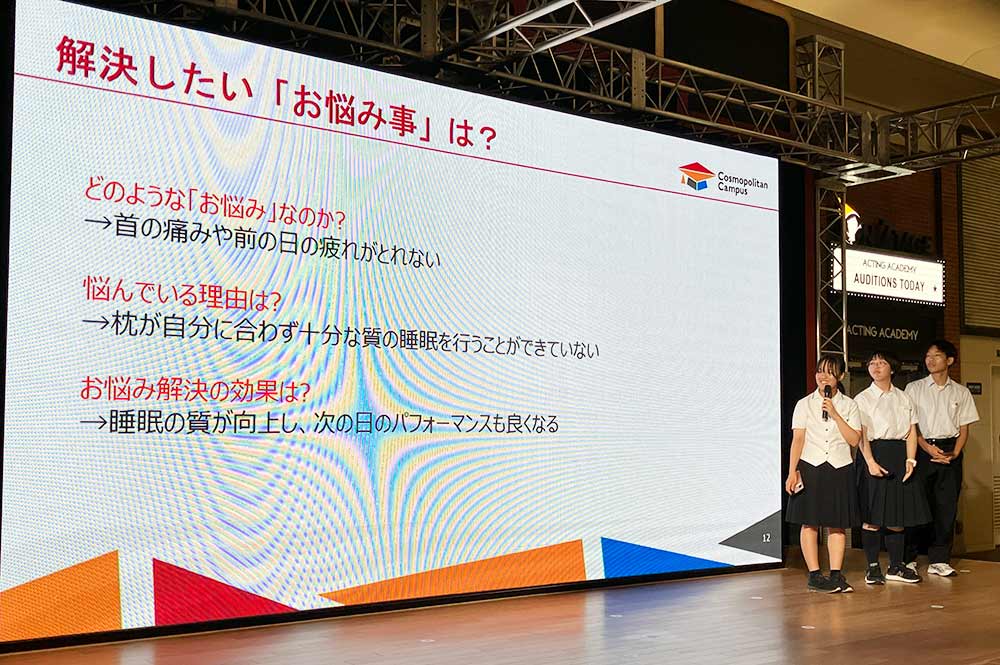 解決したい「お悩み事」は?

Cosmopolitan Campus

どのような「お悩み」なのか?
→首の痛みや前の日の疲れがとれない

悩んでいる理由は?
→枕が自分に合わず十分な質の睡眠を行うことができていない

お悩み解決の効果は?
→睡眠の質が向上し、次の日のパフォーマンスも良くなる

12

ACTING ACADEMY
AUDITIONS TODAY

ACTING ACADEMY